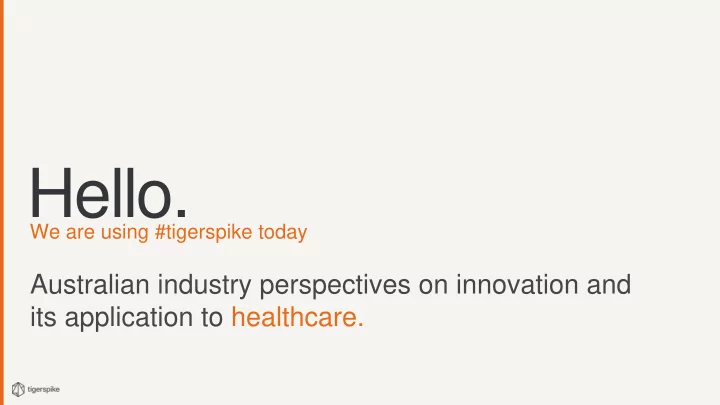 Hello.
We are using #tigerspike today

Australian industry perspectives on innovation and its application to healthcare.

tigerspike